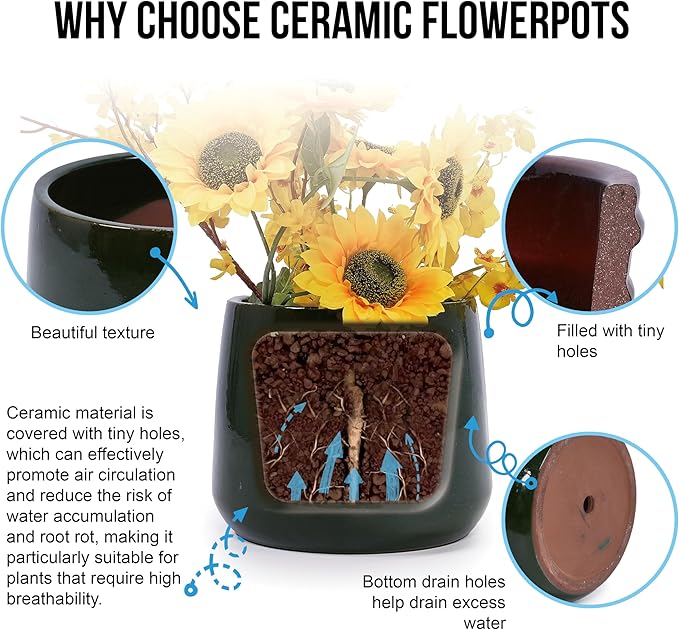 WHY CHOOSE CERAMIC FLOWERPOTS

Beautiful texture

Filled with tiny holes

Ceramic material is covered with tiny holes, which can effectively promote air circulation and reduce the risk of water accumulation and root rot, making it particularly suitable for plants that require high breathability.

Bottom drain holes help drain excess water